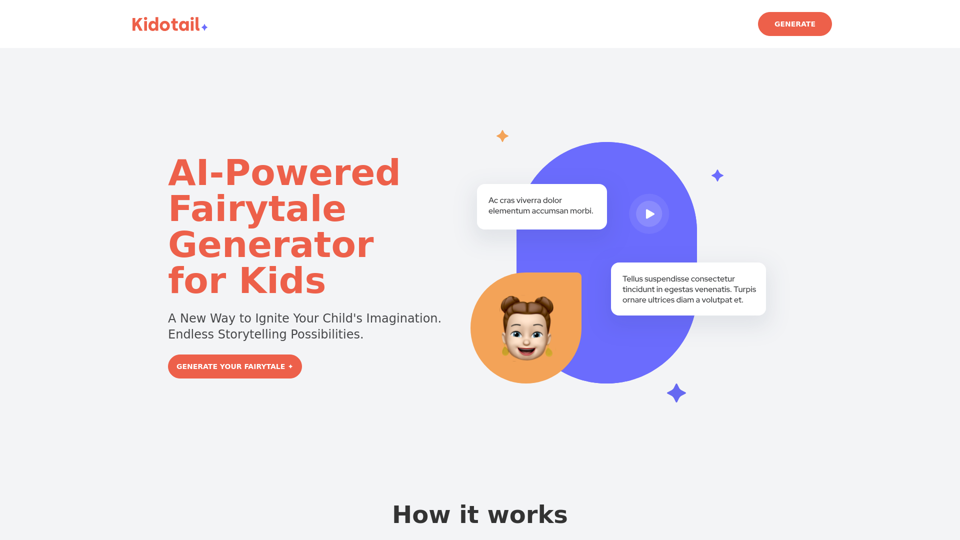 Kidotail

GENERATE

AI-Powered Fairytale Generator for Kids

A New Way to Ignite Your Child's Imagination. Endless Storytelling Possibilities.

GENERATE YOUR FAIRYTALE +

Ac cras viverra dolor elementum accumsan morbi.

Tellus suspendisse consectetur tincidunt in egestas venenatis. Turpis ornare ultrices diam a volutpat et.

How it works